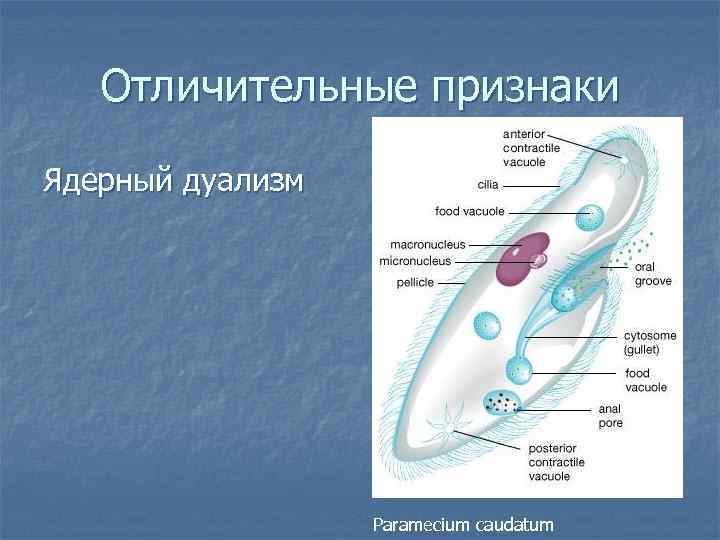 Отличительные признаки

Ядерный дуализм

anterior contractile vacuole

cilia

food vacuole

macronucleus

micronucleus

pellicle

oral groove

cytosome (gullet)

food vacuole

anal pore

posterior contractile vacuole

Paramecium caudatum